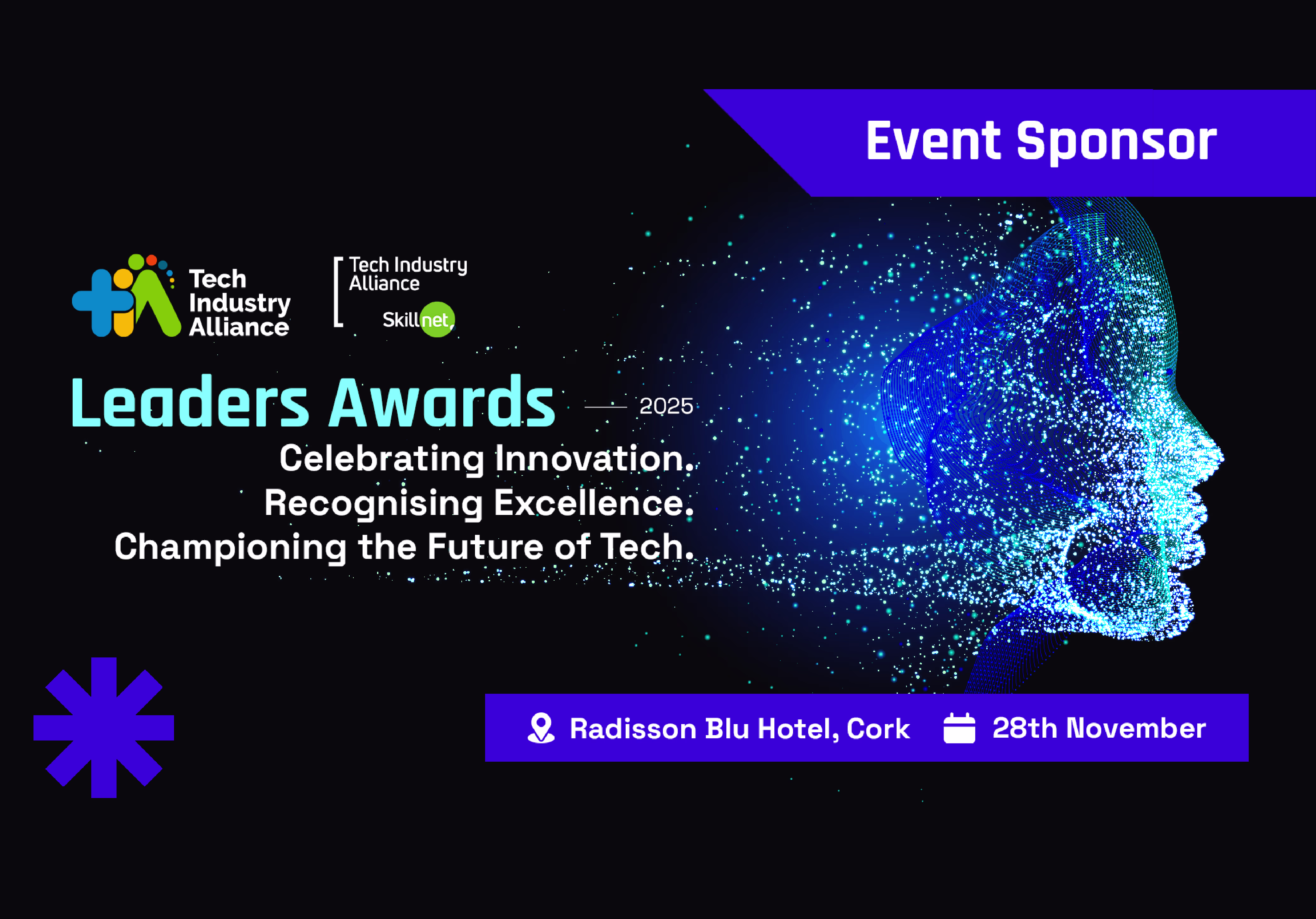 Event Sponsor

Tech Industry Alliance

Tech Industry Alliance Skillnet

Leaders Awards — 2025

Celebrating Innovation.
Recognising Excellence.
Championing the Future of Tech.

Radisson Blu Hotel, Cork 28th November